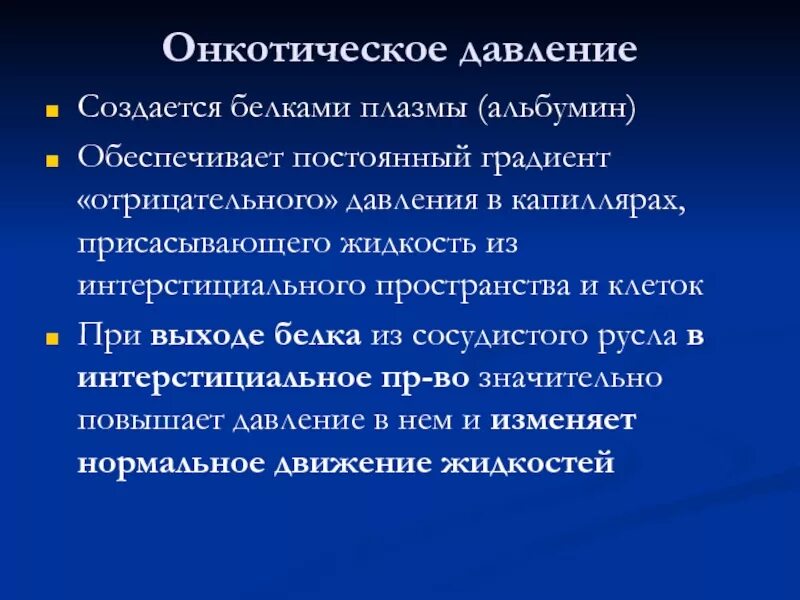 Онкотическое давление

Создается белками плазмы (альбумин)

Обеспечивает постоянный градиент «отрицательного» давления в капиллярах, присасывающего жидкость из интерстициального пространства и клеток

При выходе белка из сосудистого русла в интерстициальное пр-во значительно повышает давление в нем и изменяет нормальное движение жидкостей